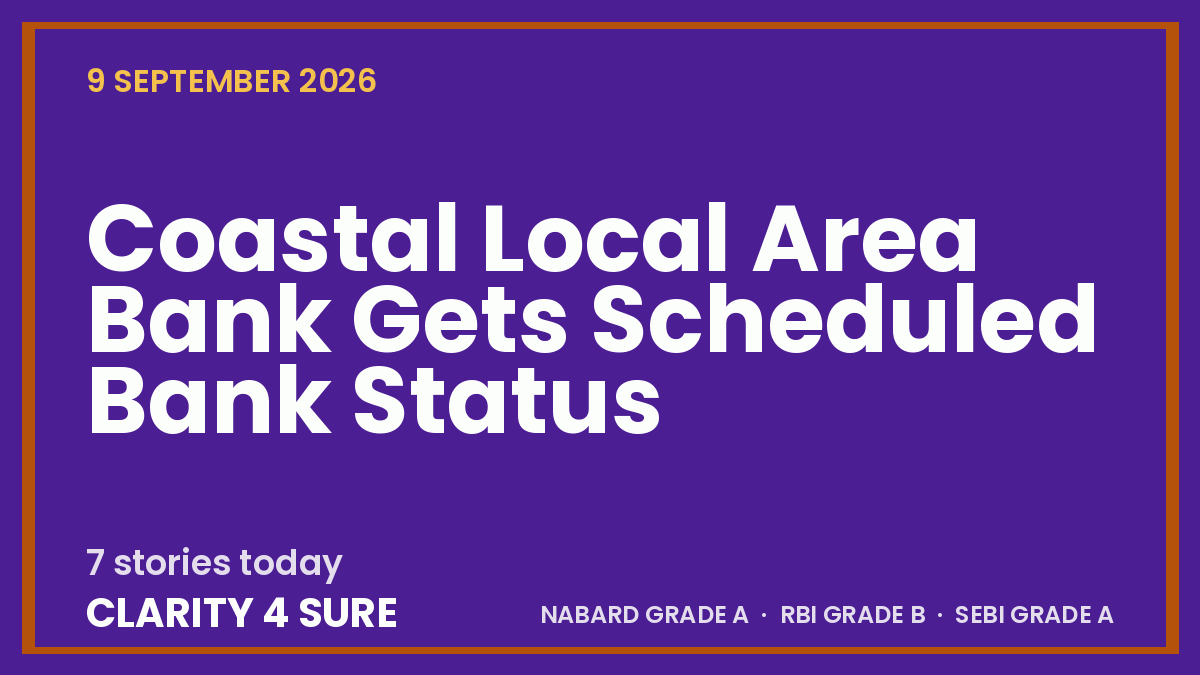 9 SEPTEMBER 2026

Coastal Local Area Bank Gets Scheduled Bank Status

7 stories today

CLARITY 4 SURE

NABARD GRADE A · RBI GRADE B · SEBI GRADE A